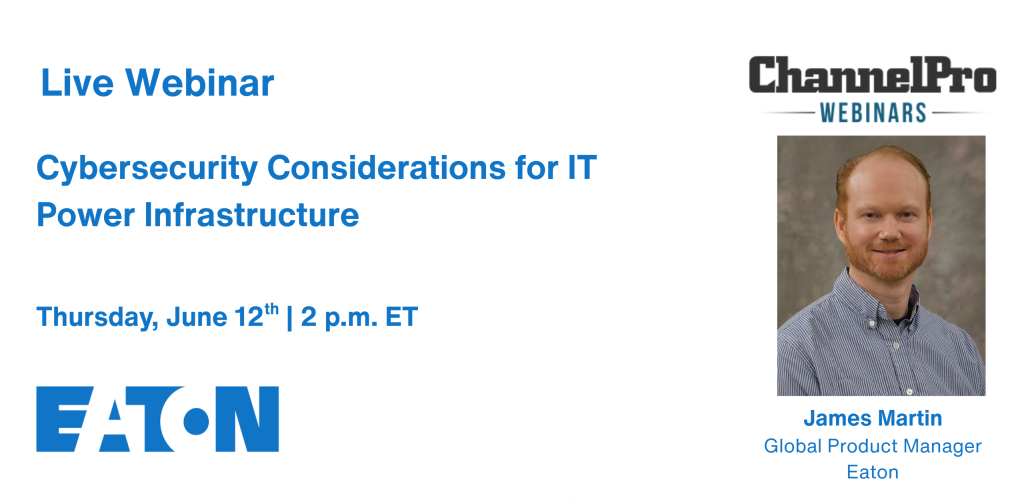 Live Webinar

Cybersecurity Considerations for IT Power Infrastructure

Thursday, June 12$^{th}$ | 2 p.m. ET

EATON

ChannelPro
WEBINARS

James Martin
Global Product Manager
Eaton